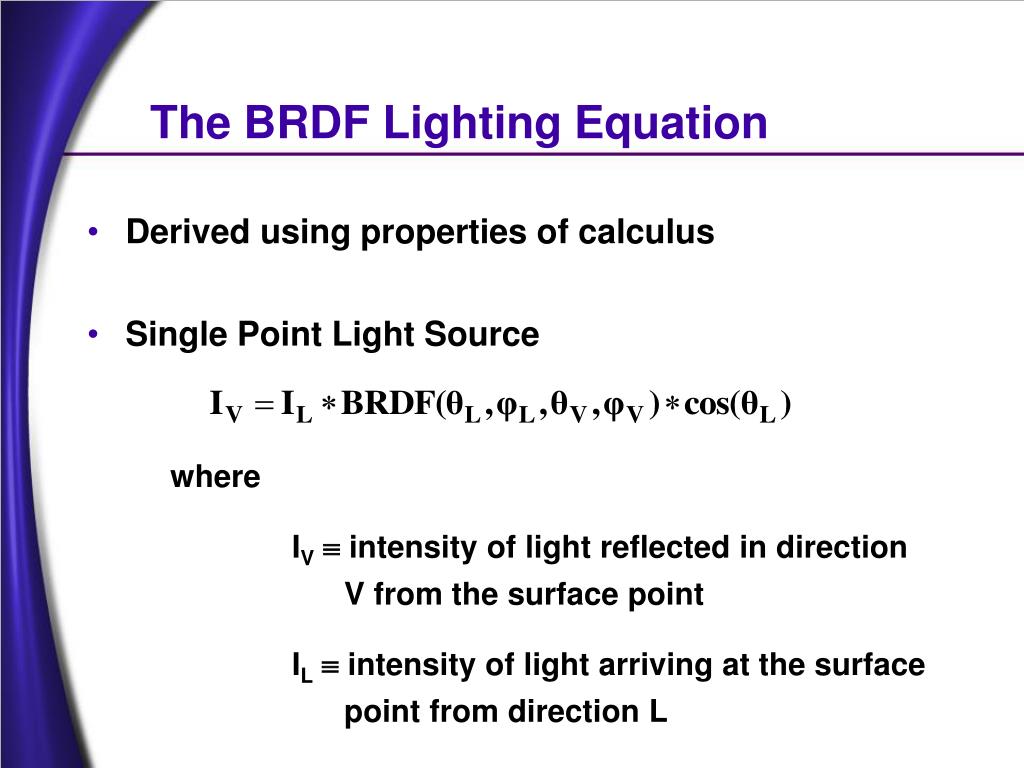 The BRDF Lighting Equation

• Derived using properties of calculus

• Single Point Light Source

$I_V = I_L * BRDF(\theta_L, \varphi_L, \theta_V, \varphi_V) * \cos(\theta_L)$

where

$I_V \equiv$ intensity of light reflected in direction V from the surface point

$I_L \equiv$ intensity of light arriving at the surface point from direction L